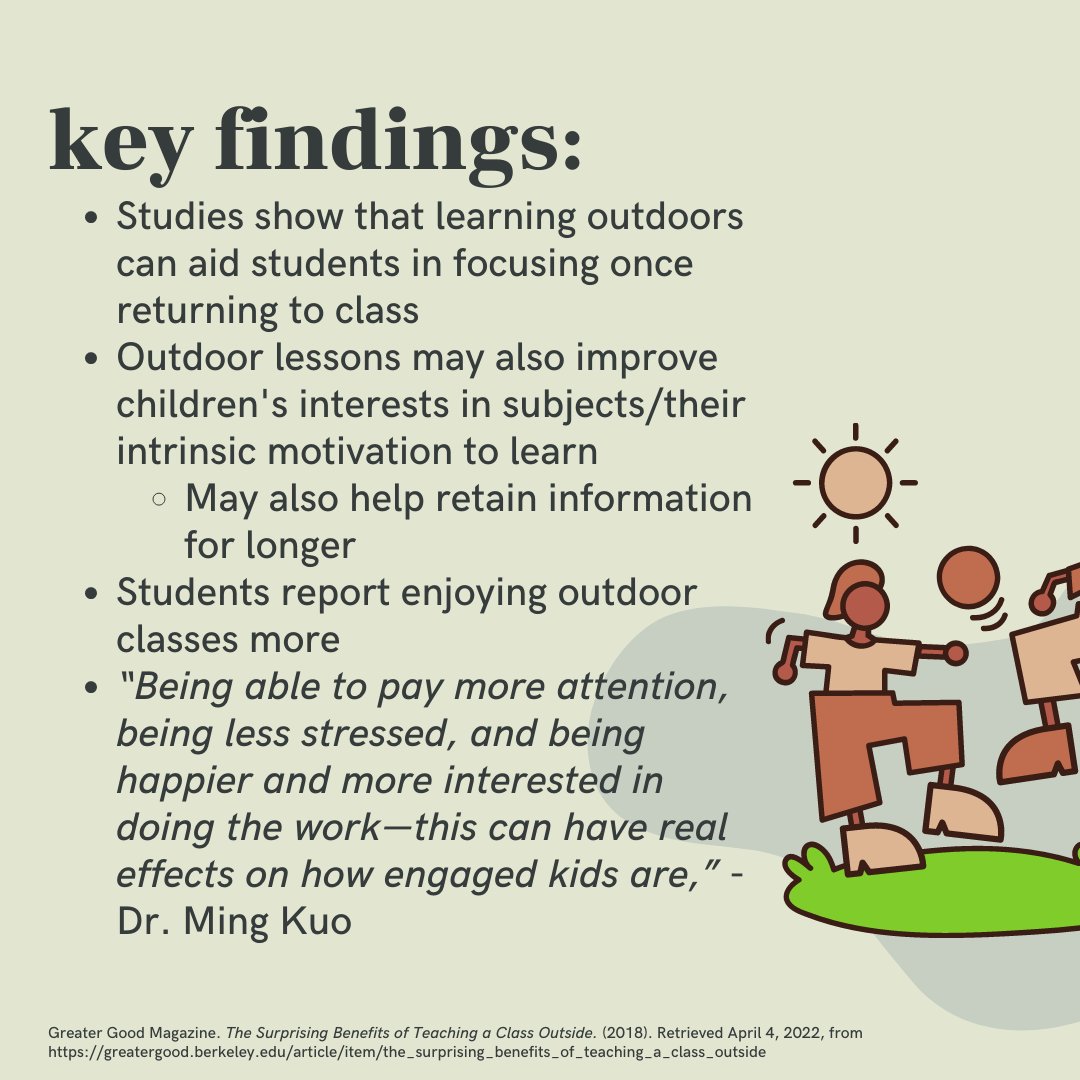 key findings:

- Studies show that learning outdoors can aid students in focusing once returning to class
- Outdoor lessons may also improve children's interests in subjects/their intrinsic motivation to learn
  - May also help retain information for longer
- Students report enjoying outdoor classes more
- "Being able to pay more attention, being less stressed, and being happier and more interested in doing the work—this can have real effects on how engaged kids are," - Dr. Ming Kuo

Greater Good Magazine. The Surprising Benefits of Teaching a Class Outside. (2018). Retrieved April 4, 2022, from https://greatergood.berkeley.edu/article/item/the_surprising_benefits_of_teaching_a_class_outside